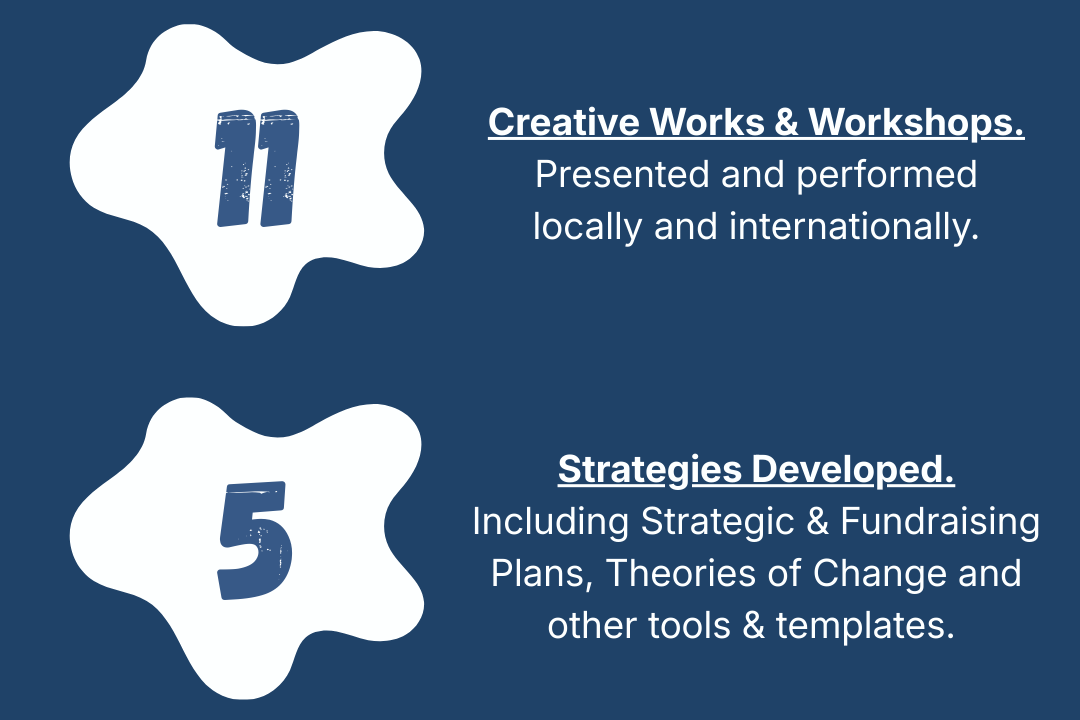 11

Creative Works & Workshops.
Presented and performed locally and internationally.

5

Strategies Developed.
Including Strategic & Fundraising Plans, Theories of Change and other tools & templates.